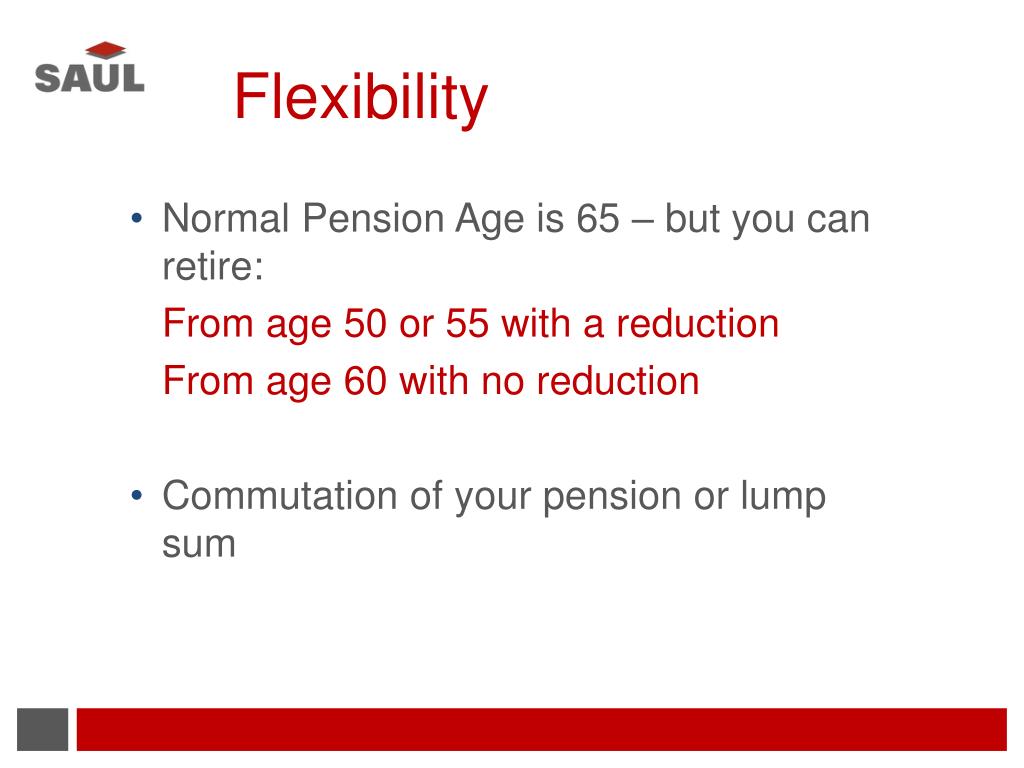 SAUL

Flexibility

• Normal Pension Age is 65 – but you can retire:

From age 50 or 55 with a reduction

From age 60 with no reduction

• Commutation of your pension or lump sum